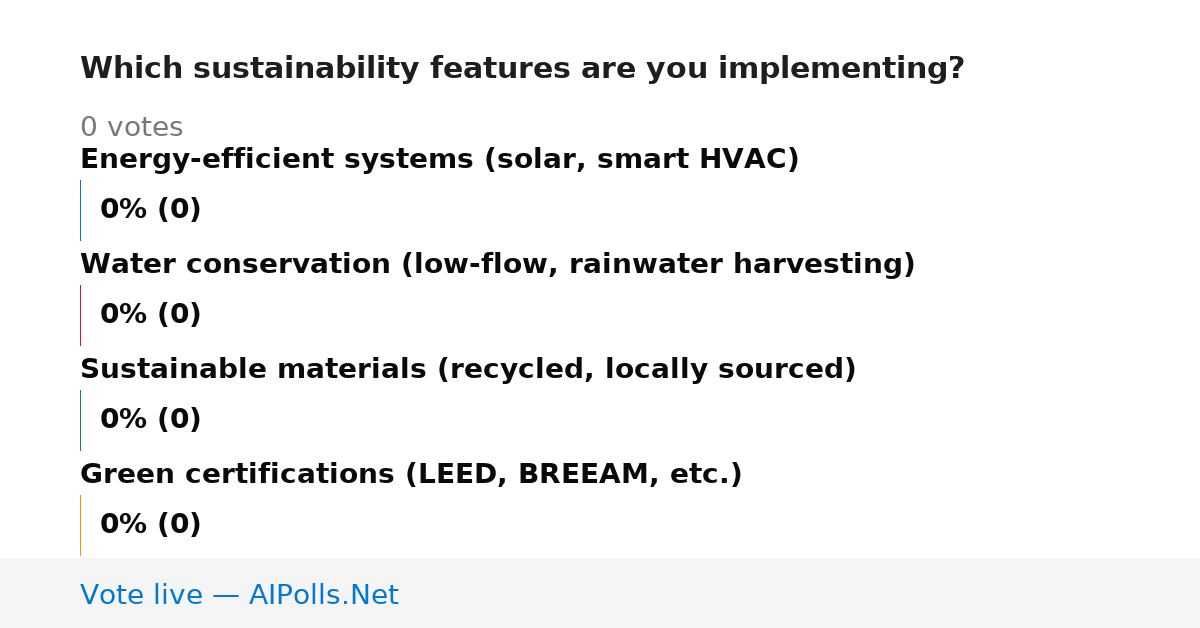 Which sustainability features are you implementing?

0 votes

Energy-efficient systems (solar, smart HVAC)

0% (0)

Water conservation (low-flow, rainwater harvesting)

0% (0)

Sustainable materials (recycled, locally sourced)

0% (0)

Green certifications (LEED, BREEAM, etc.)

0% (0)

Vote live — AIPolls.Net